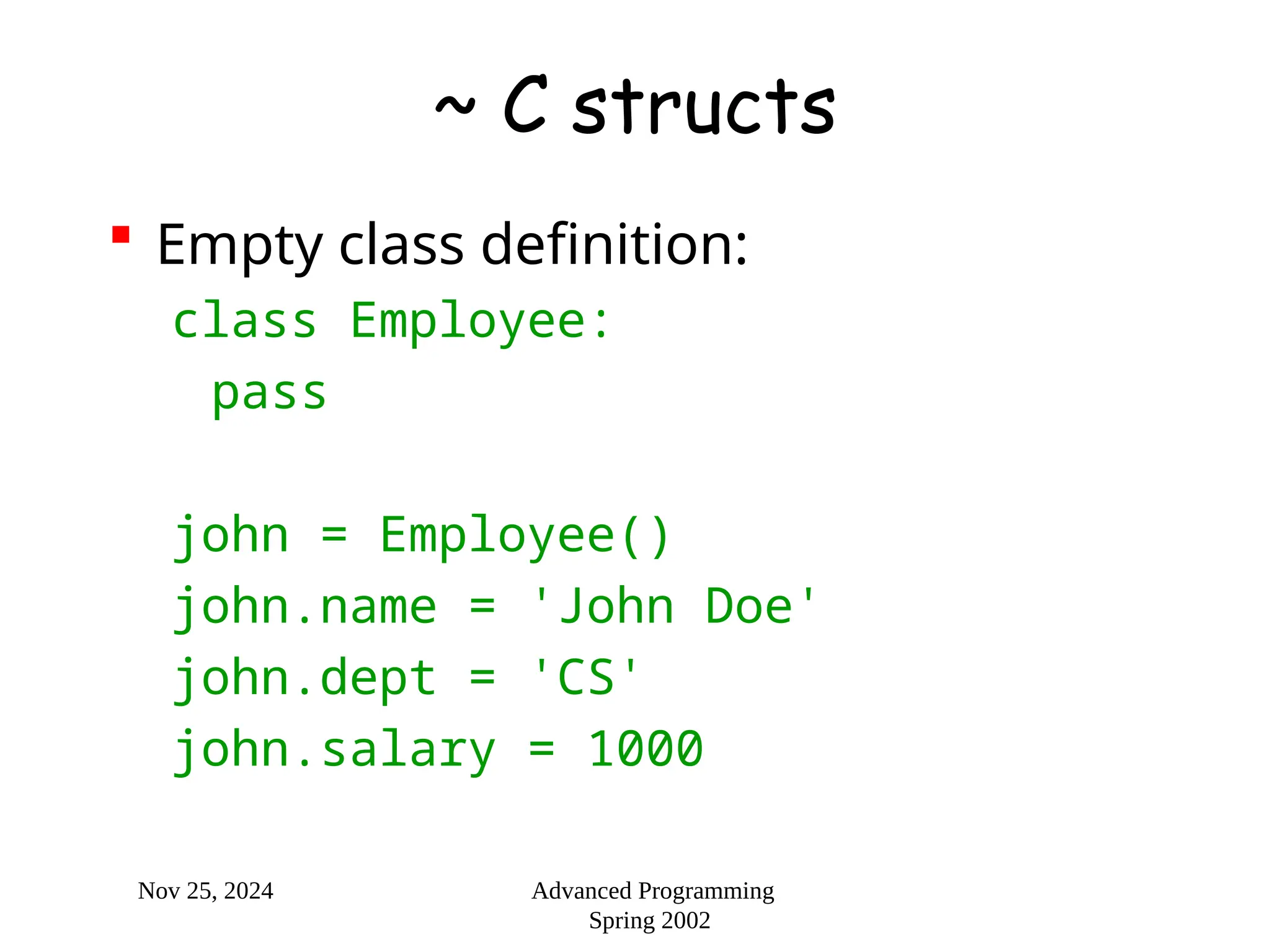 ~ C structs

Empty class definition:

class Employee:
  pass

john = Employee()
john.name = 'John Doe'
john.dept = 'CS'
john.salary = 1000

Nov 25, 2024

Advanced Programming
Spring 2002